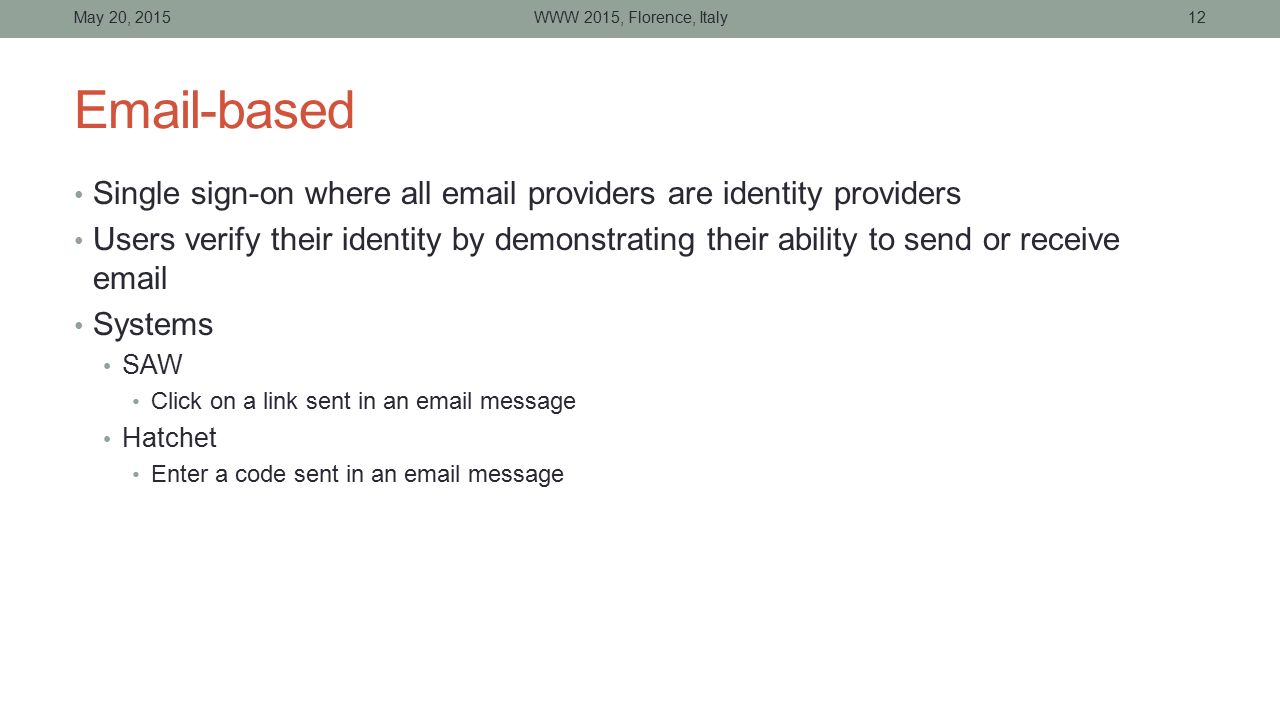 May 20, 2015 WWW 2015, Florence, Italy 12

Email-based

• Single sign-on where all email providers are identity providers
• Users verify their identity by demonstrating their ability to send or receive email
• Systems
  • SAW
    • Click on a link sent in an email message
  • Hatchet
    • Enter a code sent in an email message